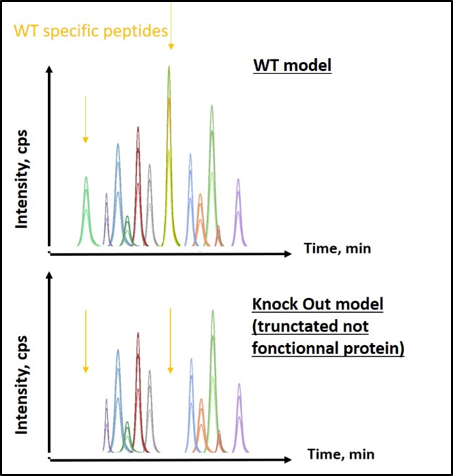 WT specific peptides

WT model

Intensity, cps

Time, min

Knock Out model (trunctated not fonctionnal protein)

Intensity, cps

Time, min